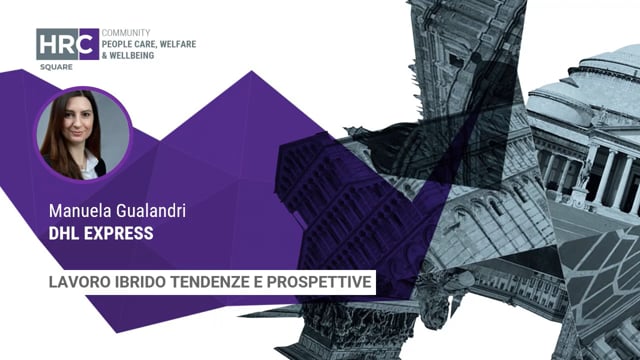 HRC
SQUARE
COMMUNITY
PEOPLE CARE, WELFARE & WELLBEING

Manuela Gualandri
DHL EXPRESS

LAVORO IBRIDO TENDENZE E PROSPETTIVE